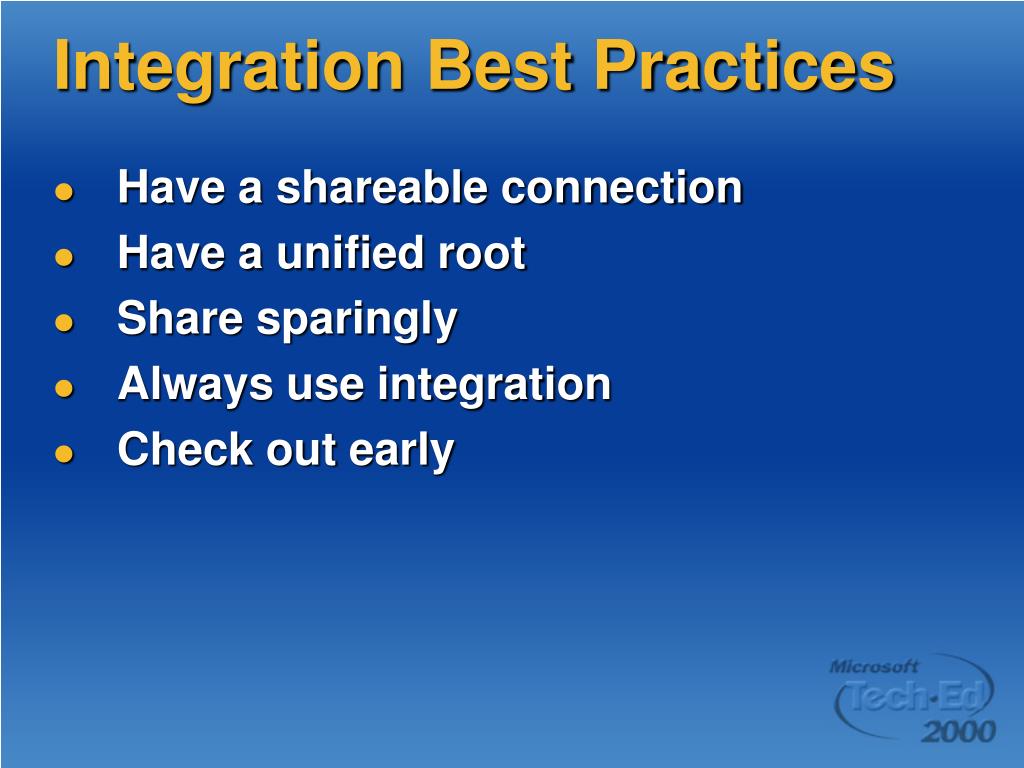 Integration Best Practices

- Have a shareable connection
- Have a unified root
- Share sparingly
- Always use integration
- Check out early

Microsoft Tech·Ed 2000